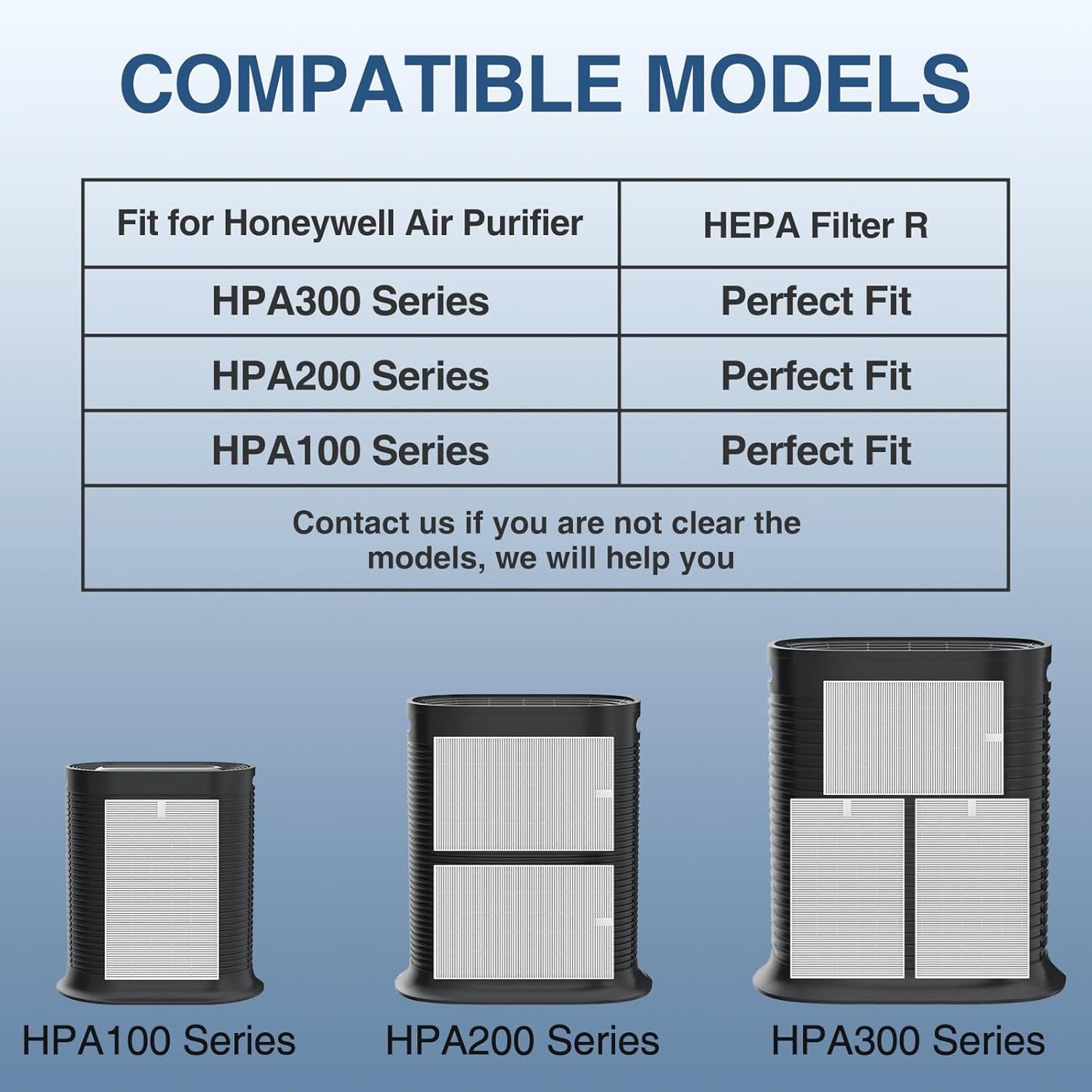 COMPATIBLE MODELS

| Fit for Honeywell Air Purifier | HEPA Filter R |
|---|---|
| HPA300 Series | Perfect Fit |
| HPA200 Series | Perfect Fit |
| HPA100 Series | Perfect Fit |
| Contact us if you are not clear the models, we will help you | |

HPA100 Series

HPA200 Series

HPA300 Series